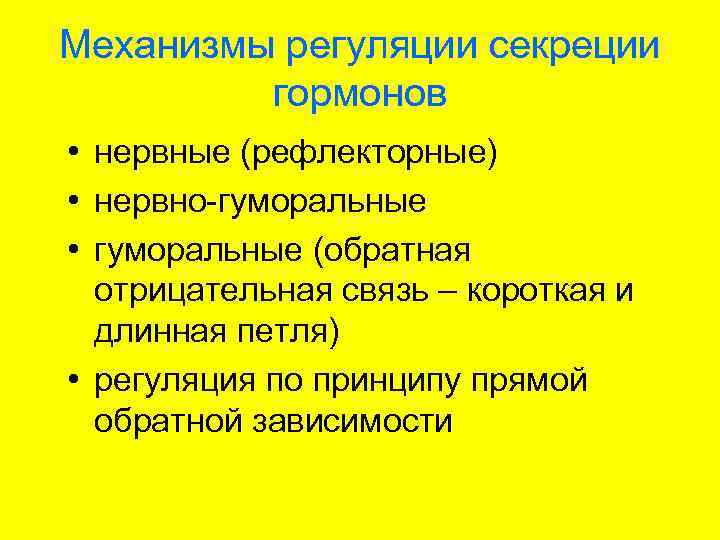 Механизмы регуляции секреции гормонов

• нервные (рефлекторные)
• нервно-гуморальные
• гуморальные (обратная отрицательная связь – короткая и длинная петля)
• регуляция по принципу прямой обратной зависимости